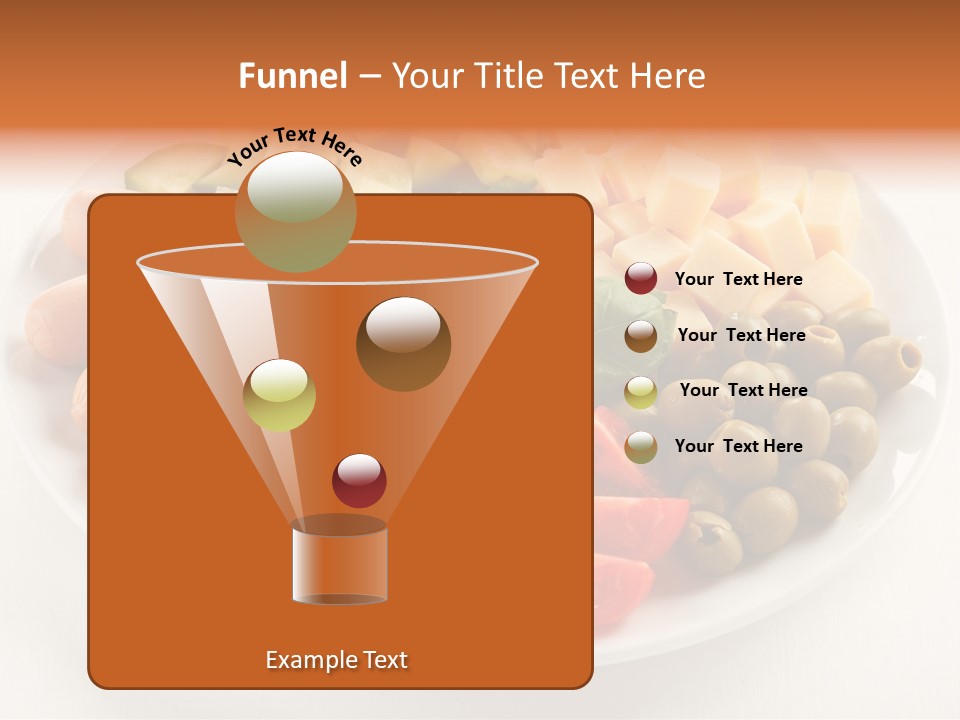 Funnel – Your Title Text Here

Your Text Here

Your Text Here

Your Text Here

Your Text Here

Your Text Here

Example Text